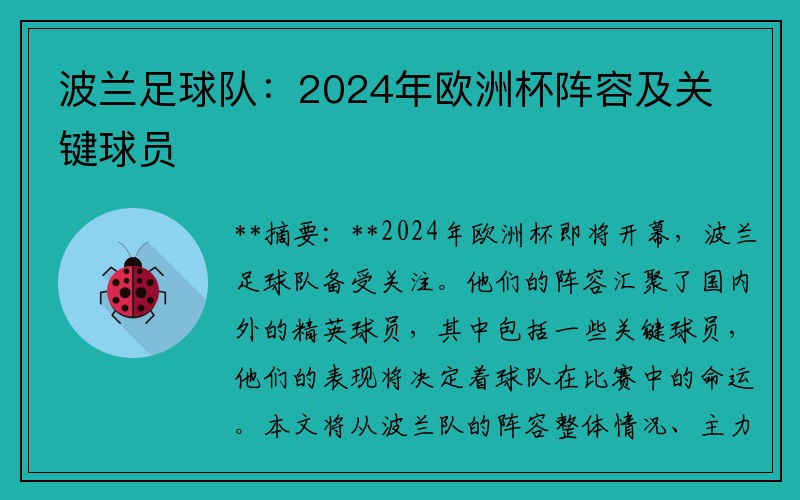 波兰足球队：2024年欧洲杯阵容及关键球员

**摘要：**2024年欧洲杯即将开幕，波兰足球队备受关注。他们的阵容汇聚了国内外的精英球员，其中包括一些关键球员，他们的表现将决定着球队在比赛中的命运。本文将从波兰队的阵容整体情况、主力